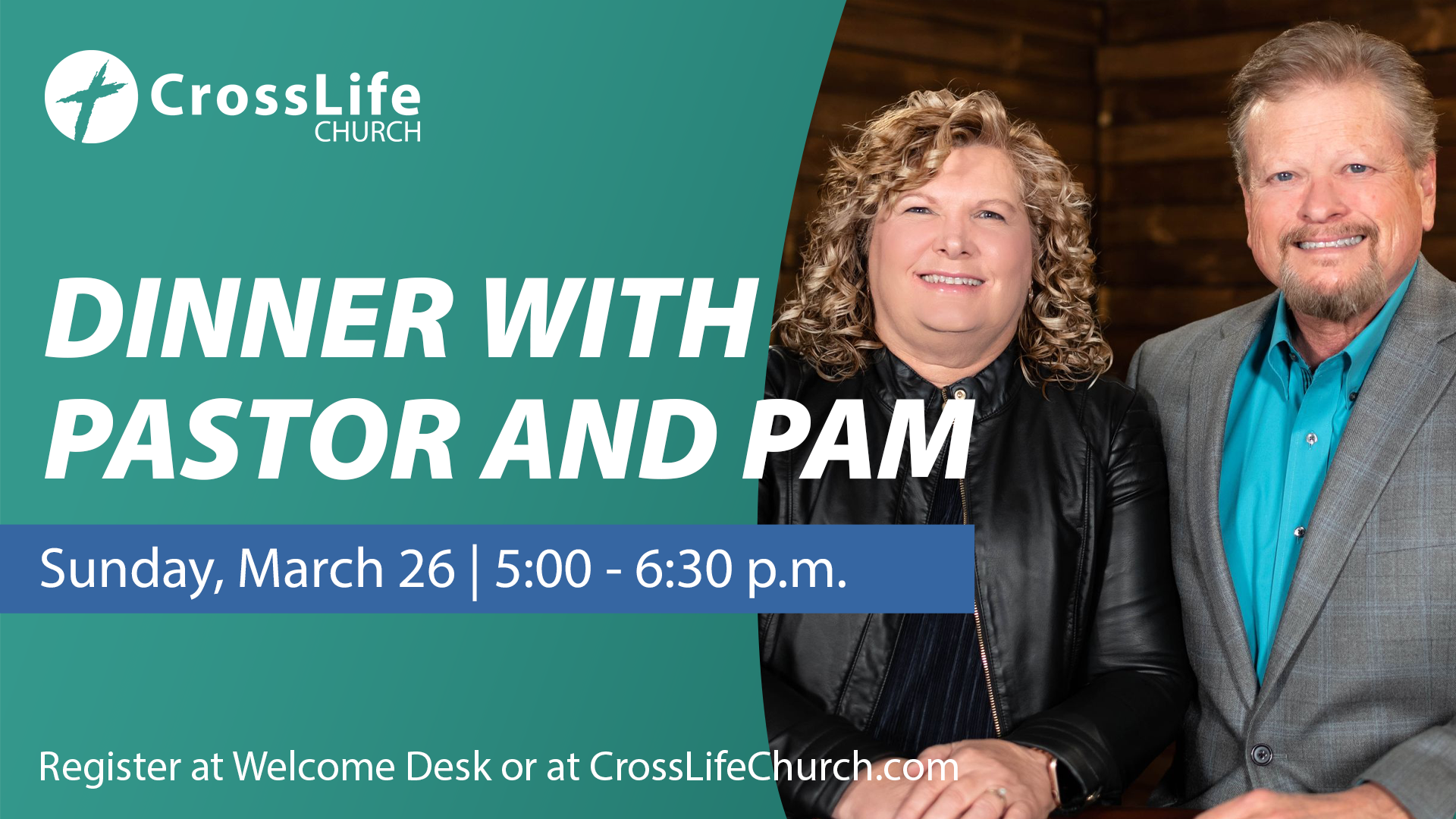 CrossLife CHURCH

DINNER WITH PASTOR AND PAM

Sunday, March 26 | 5:00 - 6:30 p.m.

Register at Welcome Desk or at CrossLifeChurch.com